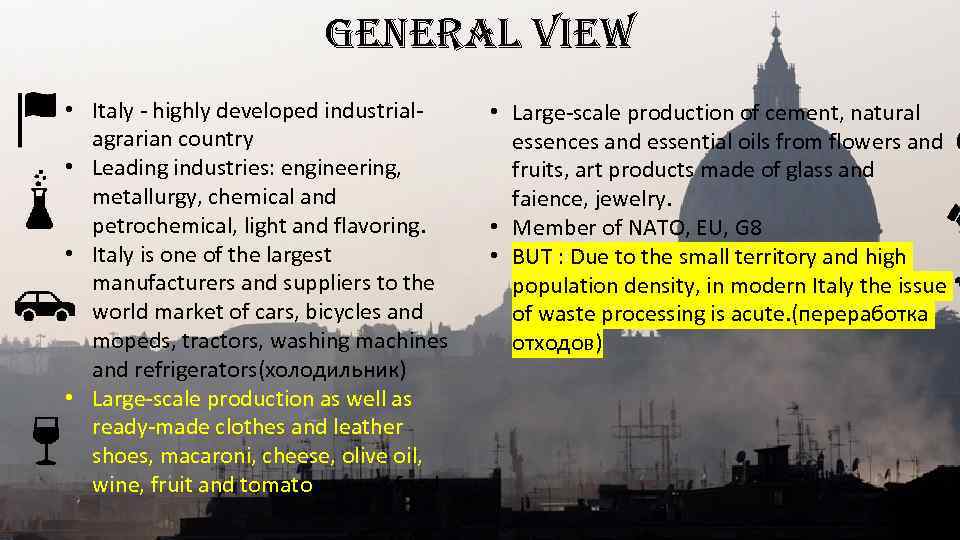 GENERAL VIEW

• Italy - highly developed industrial-agrarian country
• Leading industries: engineering, metallurgy, chemical and petrochemical, light and flavoring.
• Italy is one of the largest manufacturers and suppliers to the world market of cars, bicycles and mopeds, tractors, washing machines and refrigerators(холодильник)
• Large-scale production as well as ready-made clothes and leather shoes, macaroni, cheese, olive oil, wine, fruit and tomato

• Large-scale production of cement, natural essences and essential oils from flowers and fruits, art products made of glass and faience, jewelry.
• Member of NATO, EU, G8
• BUT : Due to the small territory and high population density, in modern Italy the issue of waste processing is acute.(переработка отходов)